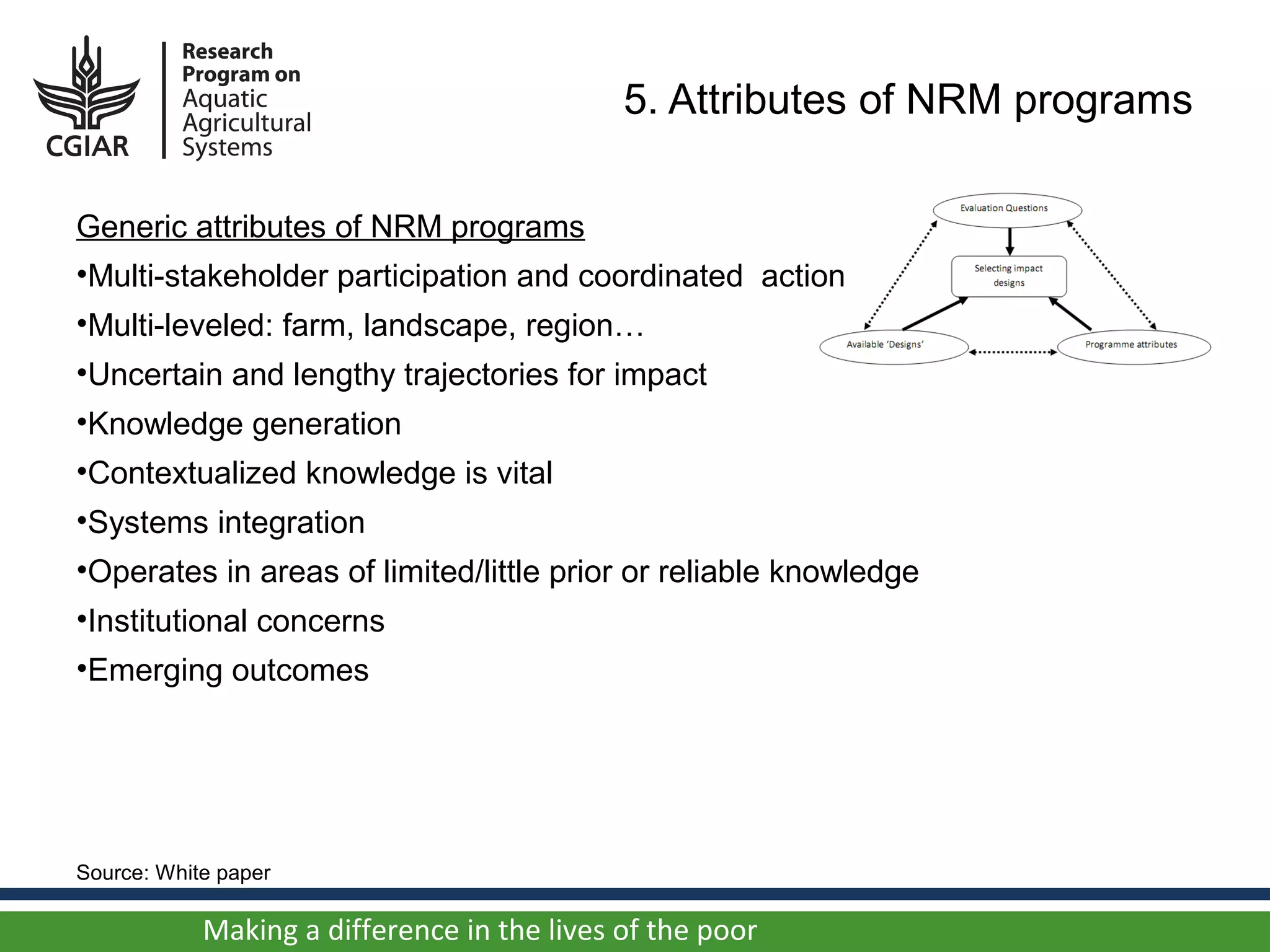 CGIAR

Research Program on Aquatic Agricultural Systems

5. Attributes of NRM programs

Generic attributes of NRM programs

•Multi-stakeholder participation and coordinated action

•Multi-leveled: farm, landscape, region…

•Uncertain and lengthy trajectories for impact

•Knowledge generation

•Contextualized knowledge is vital

•Systems integration

•Operates in areas of limited/little prior or reliable knowledge

•Institutional concerns

•Emerging outcomes

Evaluation Questions

Selecting impact designs

Available 'Designs'

Programme attributes

Source: White paper

Making a difference in the lives of the poor